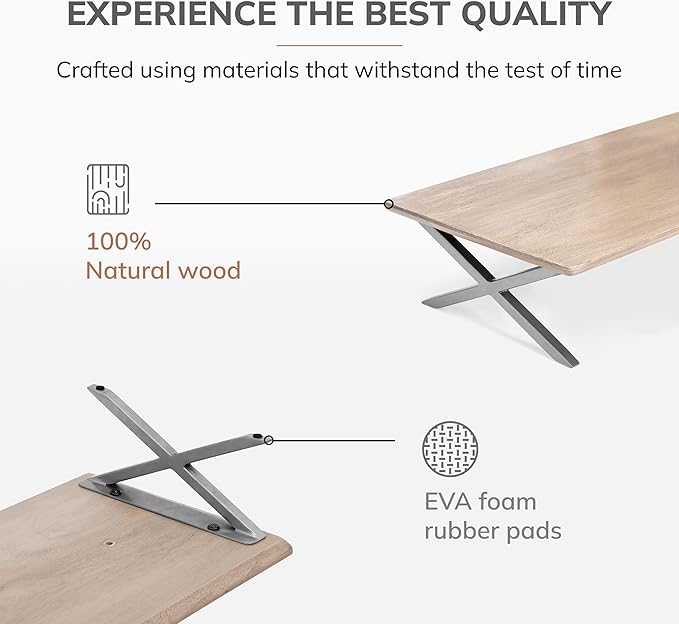 EXPERIENCE THE BEST QUALITY

Crafted using materials that withstand the test of time

100%
Natural wood

EVA foam
rubber pads